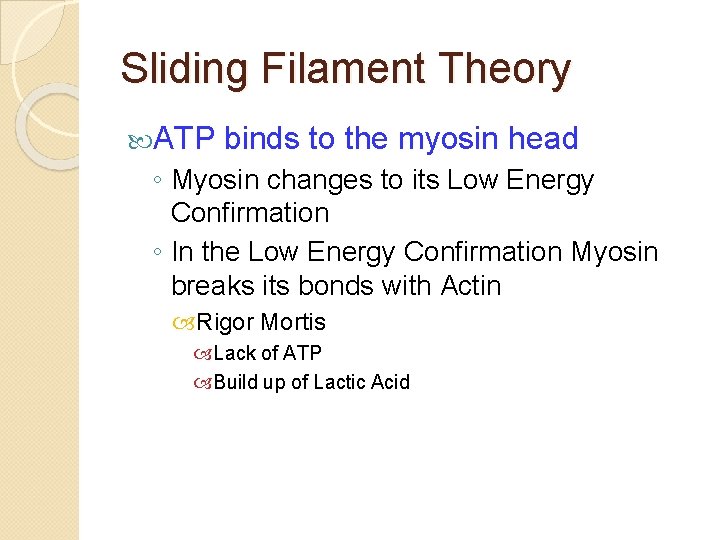 Sliding Filament Theory

ATP binds to the myosin head

◦ Myosin changes to its Low Energy Confirmation

◦ In the Low Energy Confirmation Myosin breaks its bonds with Actin

Rigor Mortis

Lack of ATP

Build up of Lactic Acid